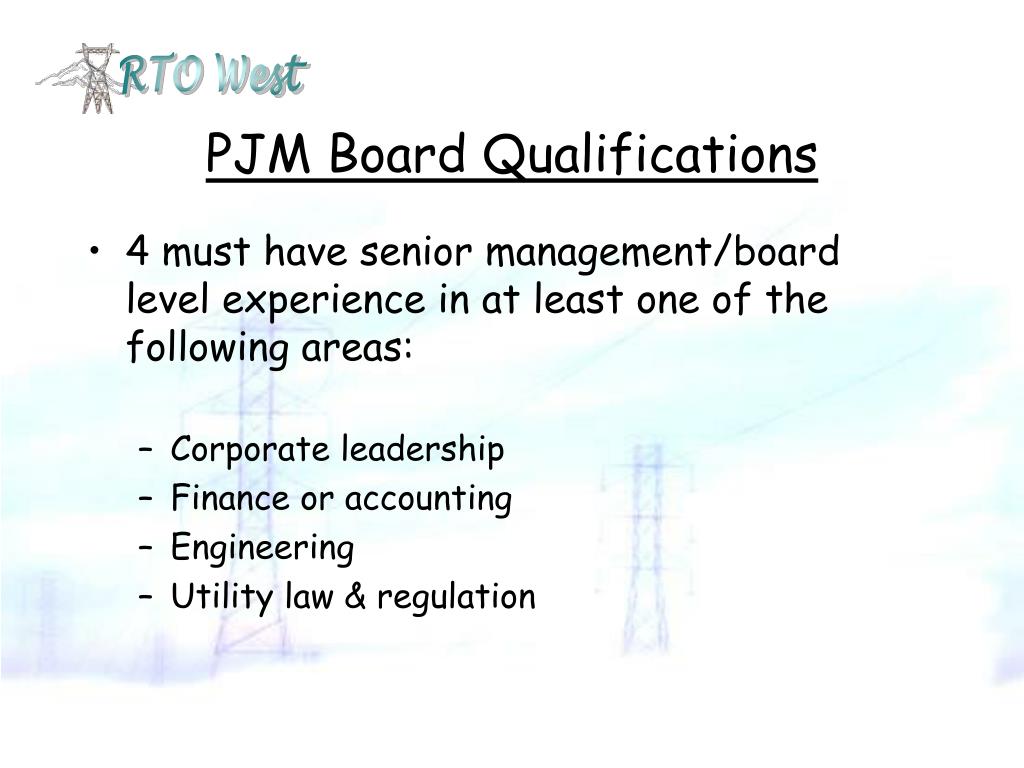 RTO West

PJM Board Qualifications

• 4 must have senior management/board level experience in at least one of the following areas:

– Corporate leadership
– Finance or accounting
– Engineering
– Utility law & regulation